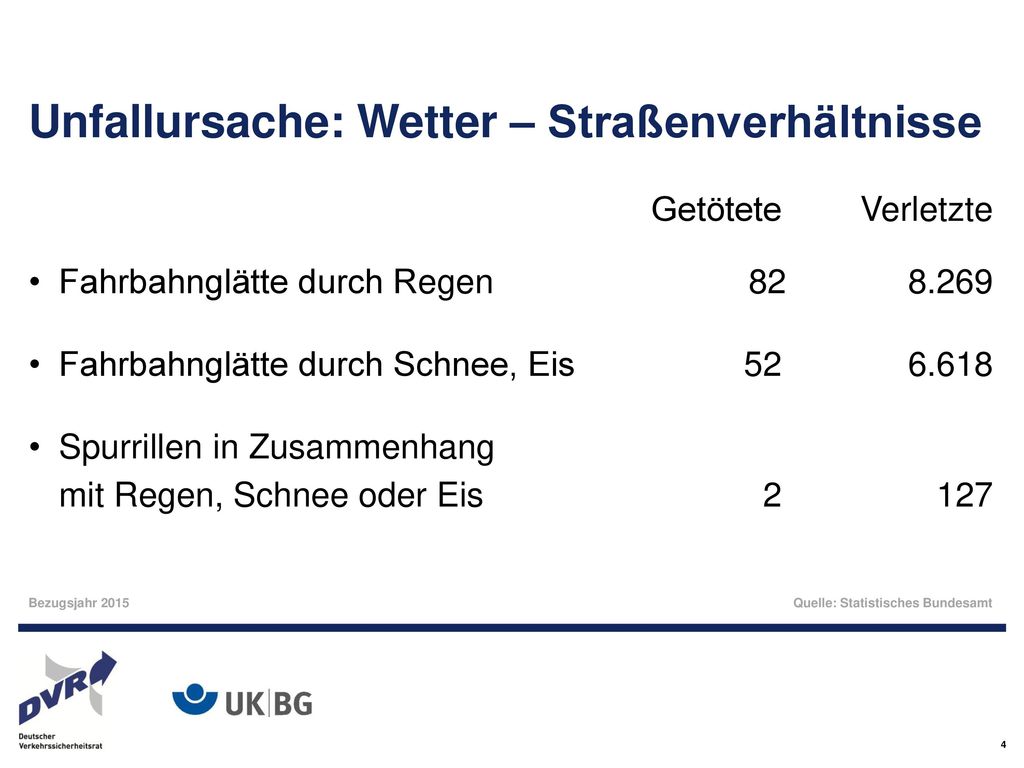 Unfallursache: Wetter – Straßenverhältnisse

| | Getötete | Verletzte |
|---|---|---|
| • Fahrbahnglätte durch Regen | 82 | 8.269 |
| • Fahrbahnglätte durch Schnee, Eis | 52 | 6.618 |
| • Spurrillen in Zusammenhang mit Regen, Schnee oder Eis | 2 | 127 |

Bezugsjahr 2015

Quelle: Statistisches Bundesamt

DVR
Deutscher Verkehrssicherheitsrat

UK|BG

4